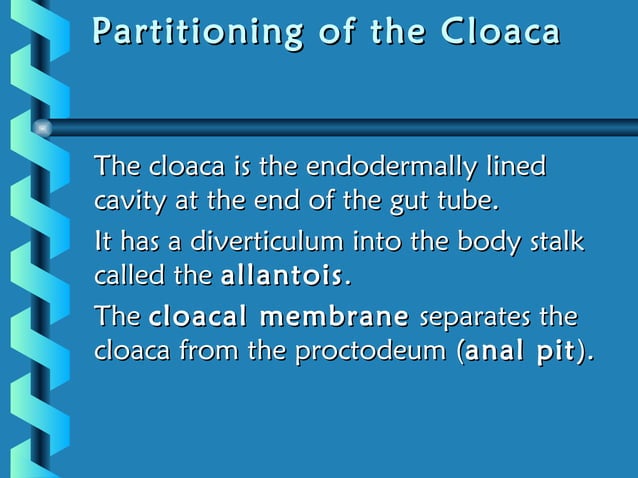 Partitioning of the Cloaca

The cloaca is the endodermally lined cavity at the end of the gut tube.

It has a diverticulum into the body stalk called the allantois.

The cloacal membrane separates the cloaca from the proctodeum (anal pit).